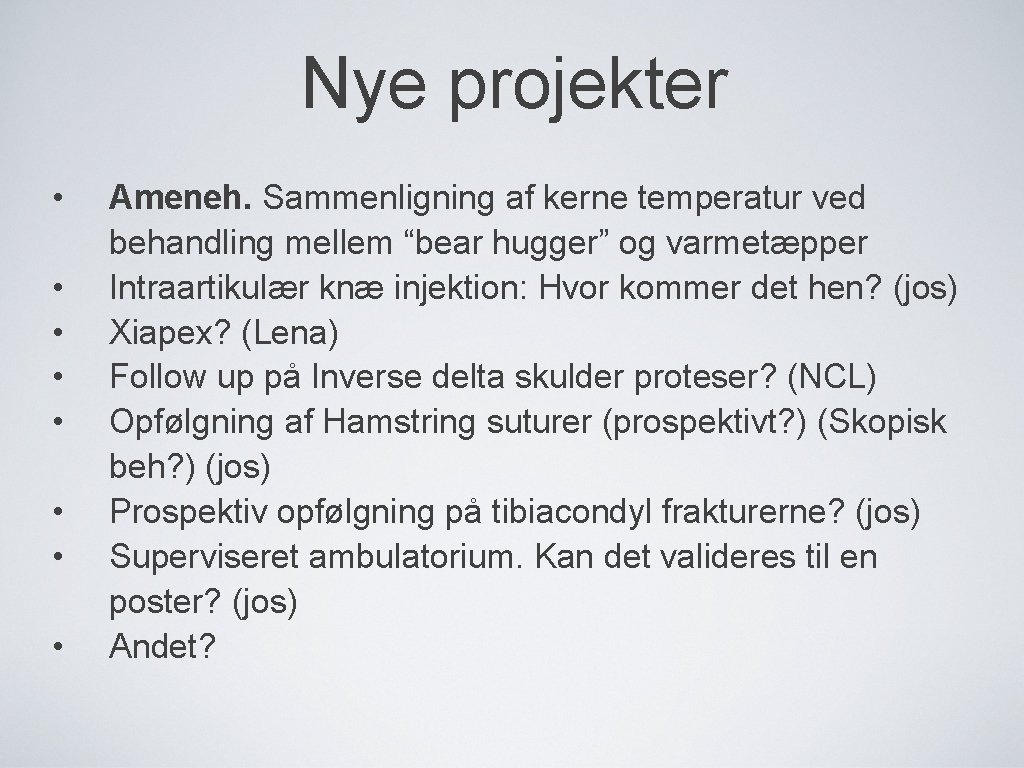 Nye projekter

• Ameneh. Sammenligning af kerne temperatur ved behandling mellem “bear hugger” og varmetæpper
• Intraartikulær knæ injektion: Hvor kommer det hen? (jos)
• Xiapex? (Lena)
• Follow up på Inverse delta skulder proteser? (NCL)
• Opfølgning af Hamstring suturer (prospektivt?) (Skopisk beh?) (jos)
• Prospektiv opfølgning på tibiacondyl frakturerne? (jos)
• Superviseret ambulatorium. Kan det valideres til en poster? (jos)
• Andet?